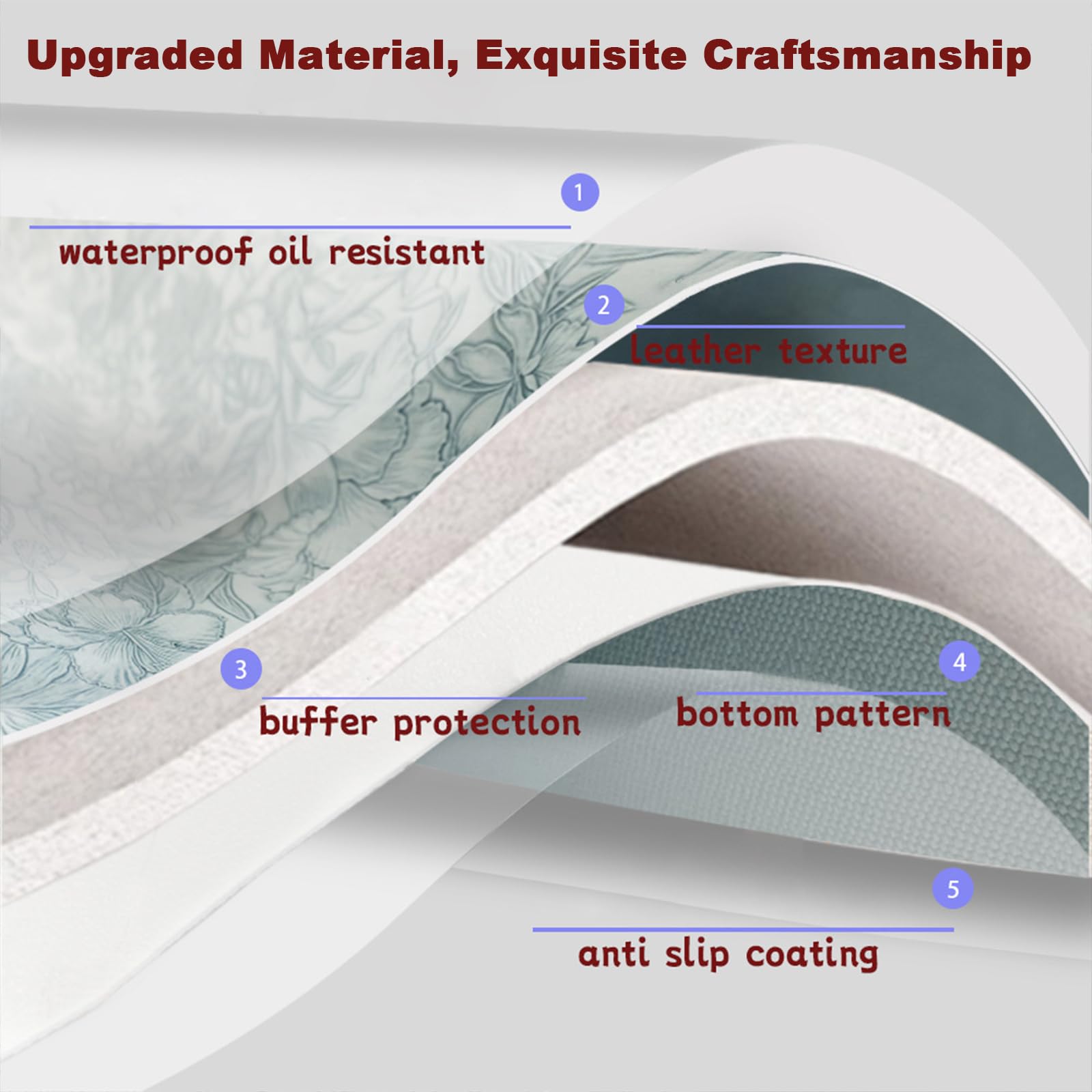 Upgraded Material, Exquisite Craftsmanship

1

waterproof oil resistant

2

leather texture

3

buffer protection

4

bottom pattern

5

anti slip coating